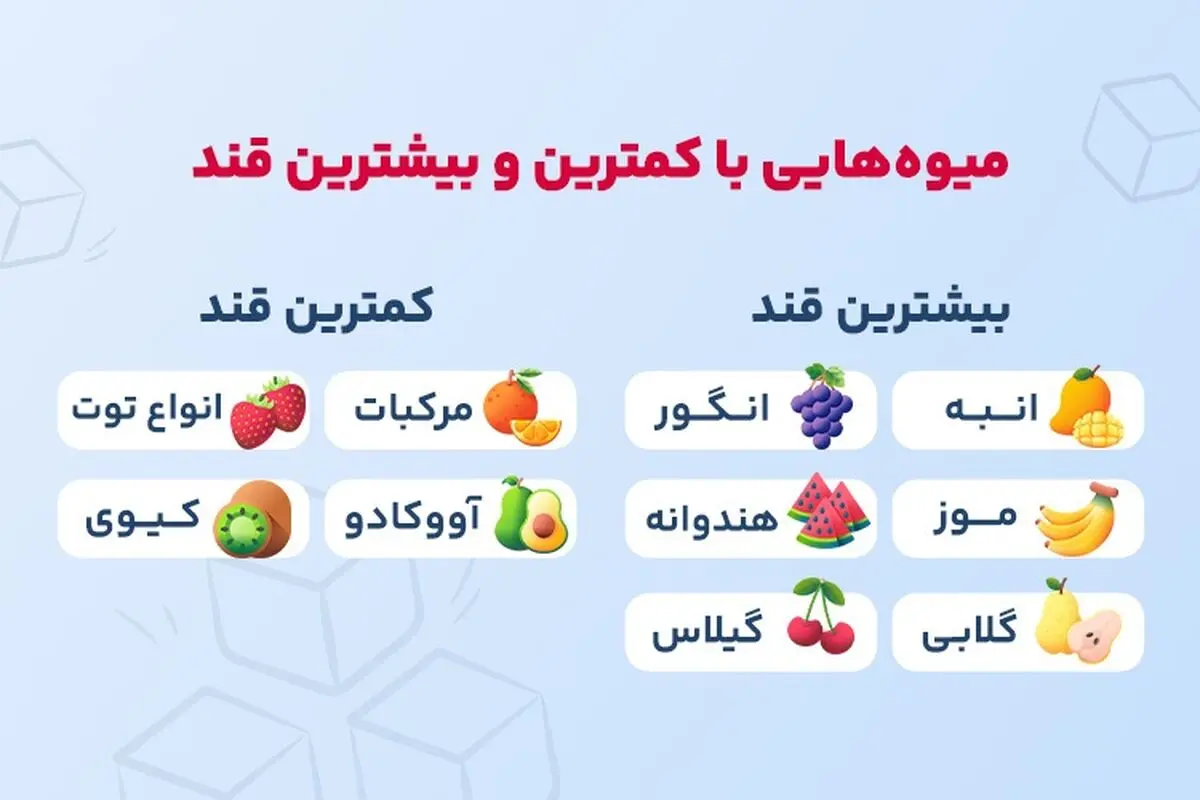 میوه‌هایی با کمترین و بیشترین قند

بیشترین قند

انبه
انگور
موز
هندوانه
گلابی
گیلاس

کمترین قند

مرکبات
انواع توت
آووکادو
کیوی